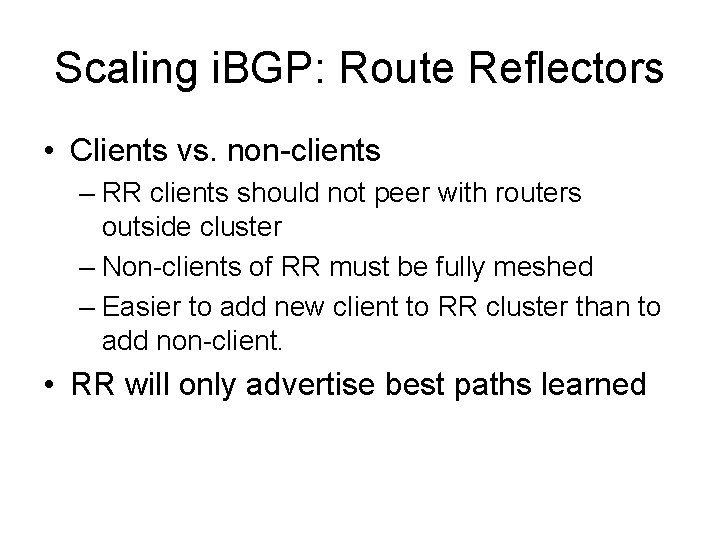 Scaling iBGP: Route Reflectors

• Clients vs. non-clients
– RR clients should not peer with routers outside cluster
– Non-clients of RR must be fully meshed
– Easier to add new client to RR cluster than to add non-client.
• RR will only advertise best paths learned